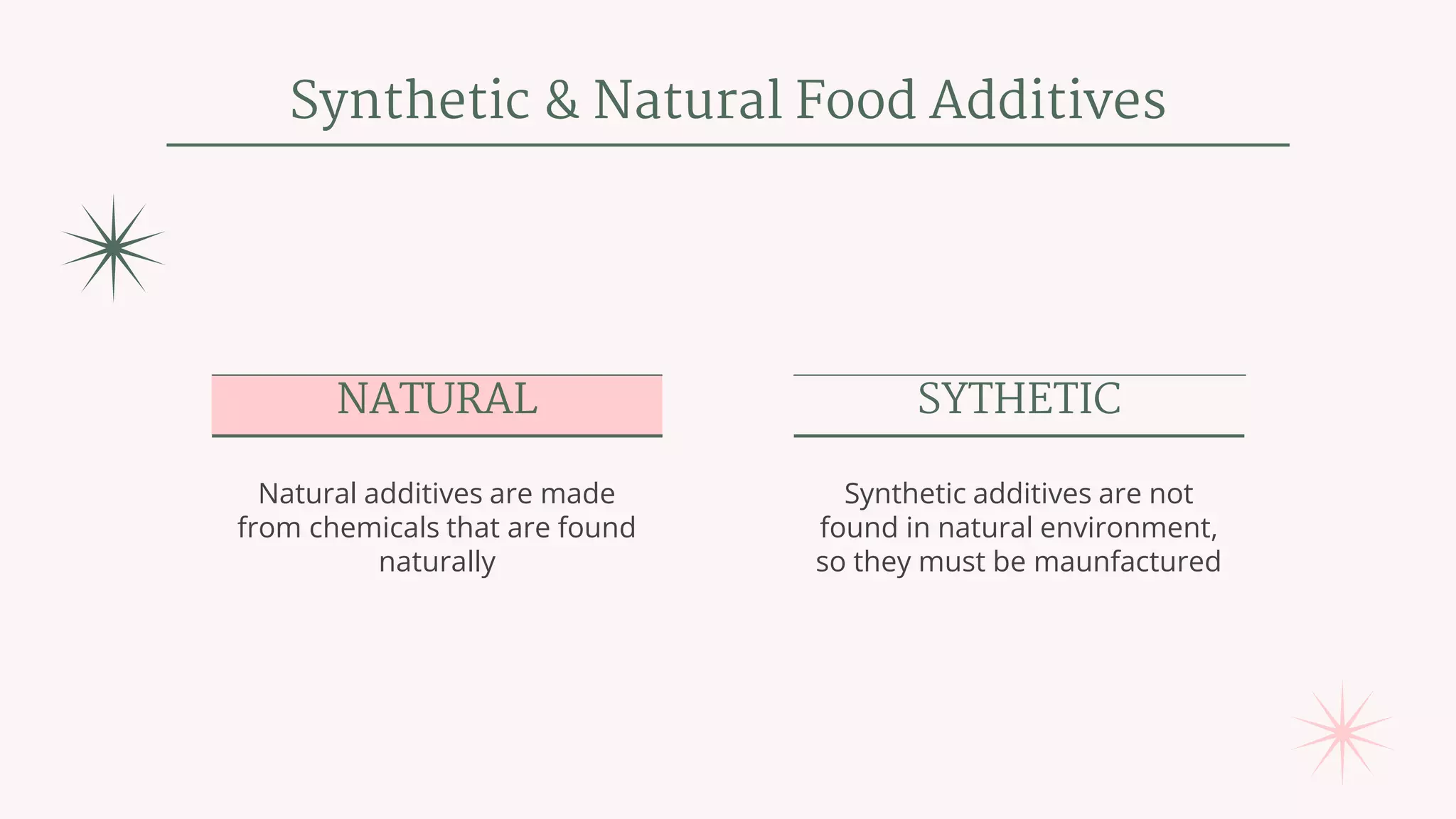 Synthetic & Natural Food Additives

NATURAL

Natural additives are made from chemicals that are found naturally

SYTHETIC

Synthetic additives are not found in natural environment, so they must be maunfactured